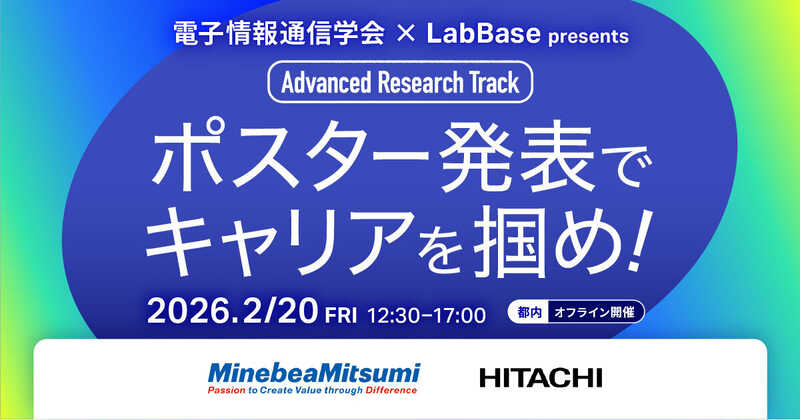 電子情報通信学会 × LabBase presents

Advanced Research Track

ポスター発表で
キャリアを掴め!

2026.2/20 FRI 12:30–17:00 都内 オフライン開催

MinebeaMitsumi
Passion to Create Value through Difference

HITACHI